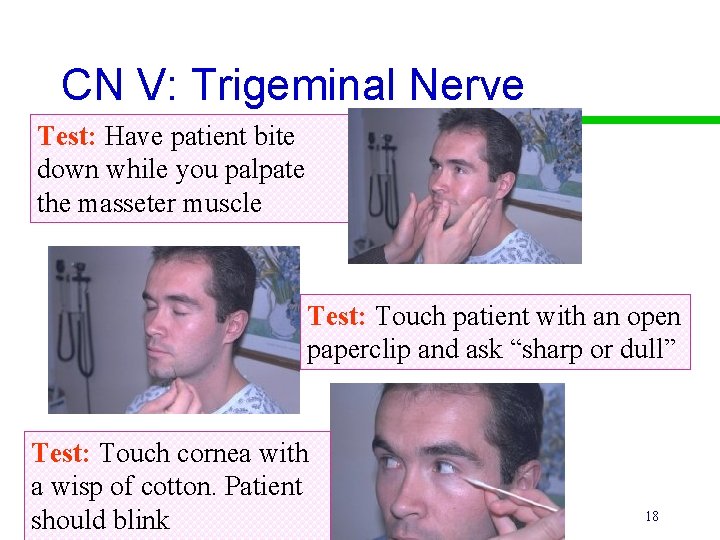 CN V: Trigeminal Nerve

Test: Have patient bite down while you palpate the masseter muscle

Test: Touch patient with an open paperclip and ask “sharp or dull”

Test: Touch cornea with a wisp of cotton. Patient should blink

18